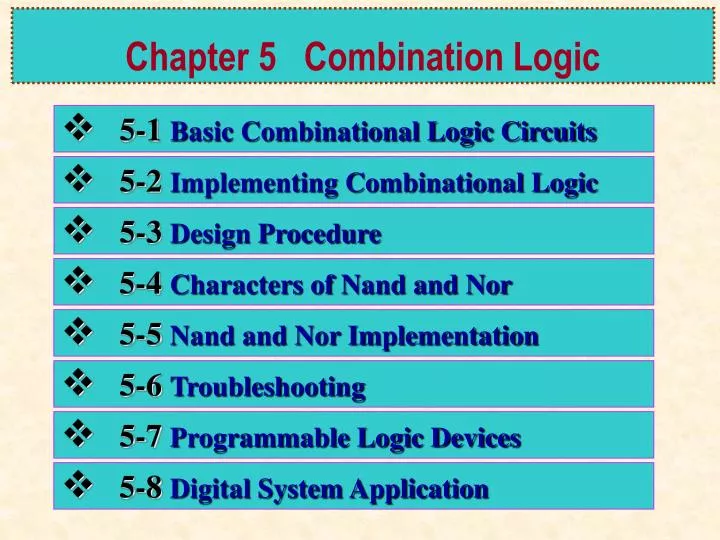 Chapter 5 Combination Logic

❖ 5-1 Basic Combinational Logic Circuits

❖ 5-2 Implementing Combinational Logic

❖ 5-3 Design Procedure

❖ 5-4 Characters of Nand and Nor

❖ 5-5 Nand and Nor Implementation

❖ 5-6 Troubleshooting

❖ 5-7 Programmable Logic Devices

❖ 5-8 Digital System Application